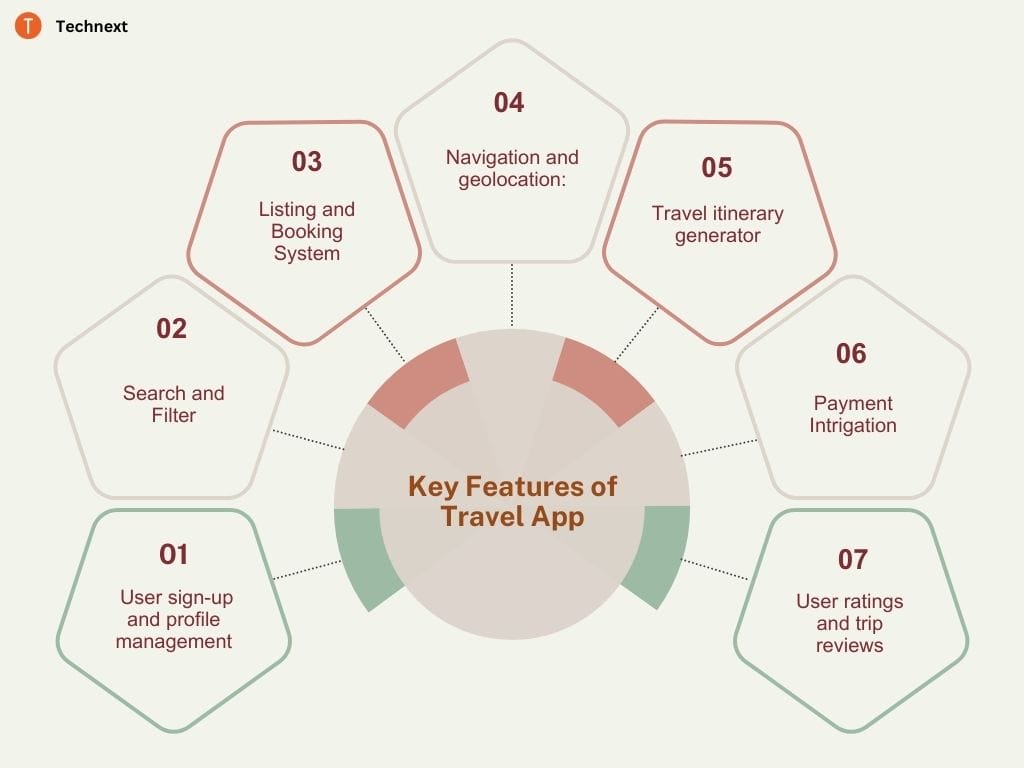 T Technext

Key Features of Travel App

01
User sign-up and profile management

02
Search and Filter

03
Listing and Booking System

04
Navigation and geolocation:

05
Travel itinerary generator

06
Payment Intrigation

07
User ratings and trip reviews